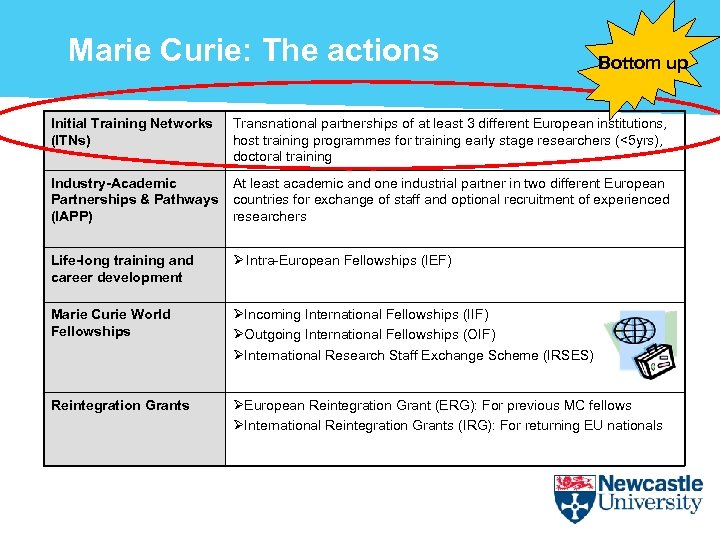 Marie Curie: The actions

Bottom up

| Initial Training Networks (ITNs) | Transnational partnerships of at least 3 different European institutions, host training programmes for training early stage researchers (<5yrs), doctoral training |
|---|---|
| Industry-Academic Partnerships & Pathways (IAPP) | At least academic and one industrial partner in two different European countries for exchange of staff and optional recruitment of experienced researchers |
| Life-long training and career development | ➢Intra-European Fellowships (IEF) |
| Marie Curie World Fellowships | ➢Incoming International Fellowships (IIF) ➢Outgoing International Fellowships (OIF) ➢International Research Staff Exchange Scheme (IRSES) |
| Reintegration Grants | ➢European Reintegration Grant (ERG): For previous MC fellows ➢International Reintegration Grants (IRG): For returning EU nationals |

Newcastle University